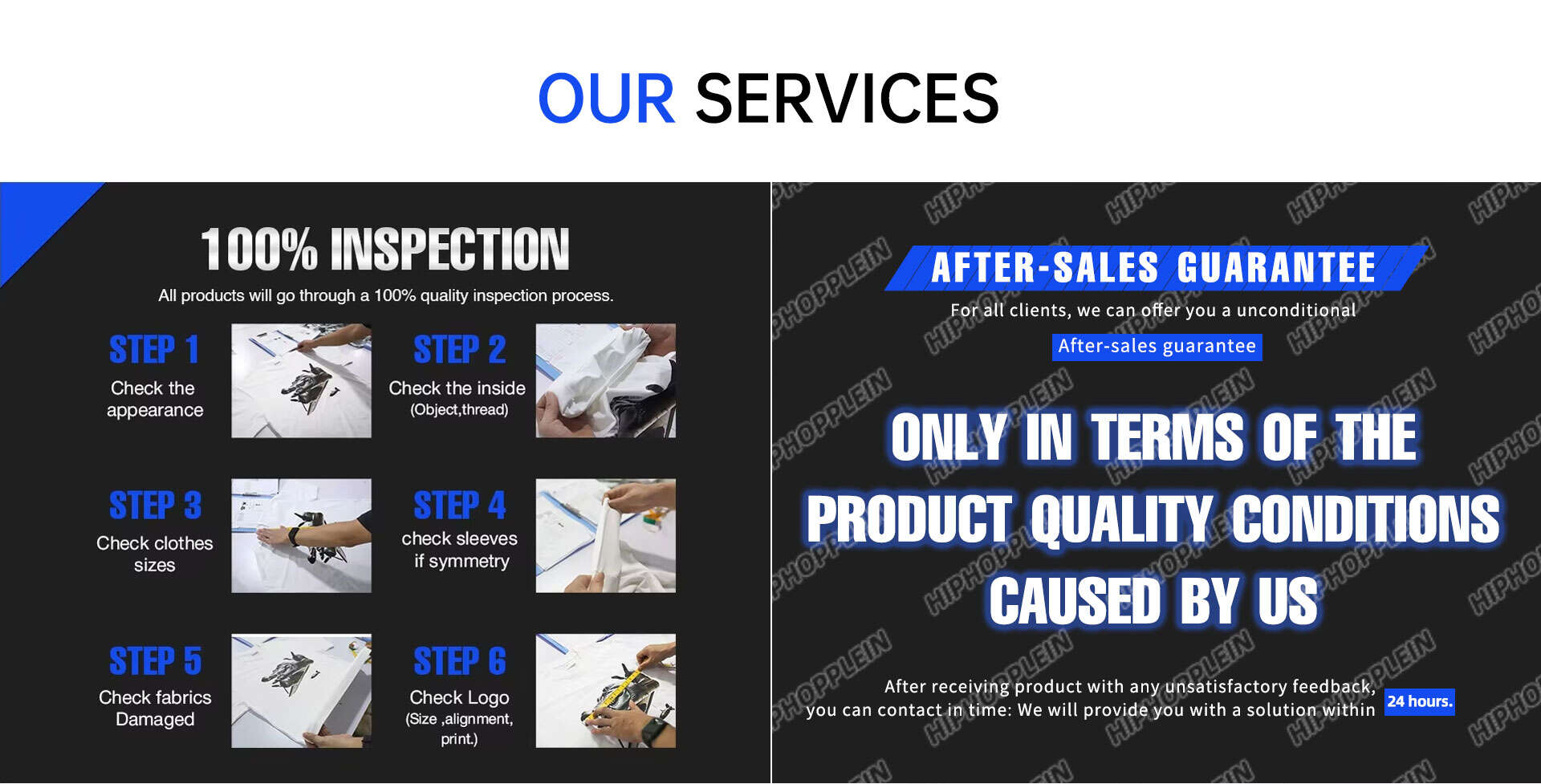 OUR SERVICES

100% INSPECTION

All products will go through a 100% quality inspection process.

STEP 1
Check the appearance

STEP 2
Check the inside
(Object,thread)

STEP 3
Check clothes sizes

STEP 4
check sleeves if symmetry

STEP 5
Check fabrics Damaged

STEP 6
Check Logo
(Size ,alignment, print.)

AFTER-SALES GUARANTEE

For all clients, we can offer you a unconditional

After-sales guarantee

ONLY IN TERMS OF THE PRODUCT QUALITY CONDITIONS CAUSED BY US

After receiving product with any unsatisfactory feedback, you can contact in time: We will provide you with a solution within 24 hours.

HIPHOPPLEIN